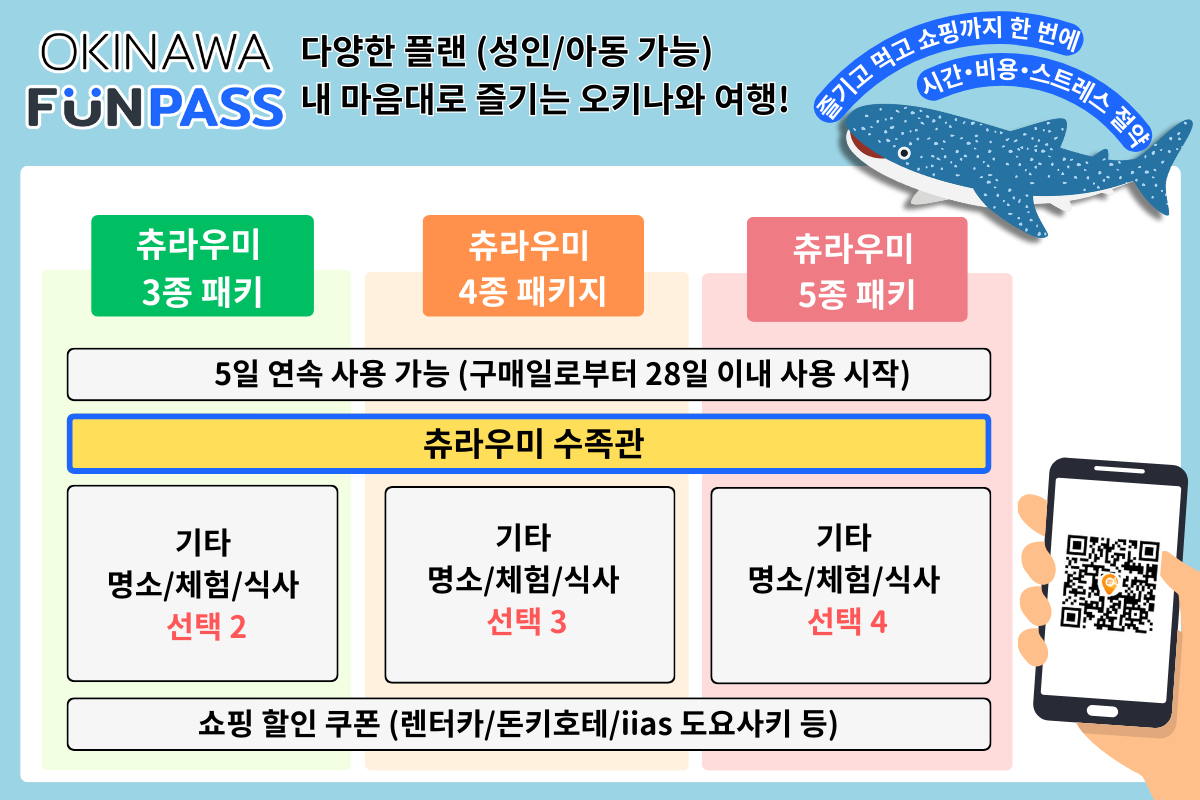 OKINAWA
FUNPASS

다양한 플랜 (성인/아동 가능)
내 마음대로 즐기는 오키나와 여행!

즐기고 먹고 쇼핑까지 한 번에
시간·비용·스트레스 절약

츄라우미
3종 패키

츄라우미
4종 패키지

츄라우미
5종 패키

5일 연속 사용 가능 (구매일로부터 28일 이내 사용 시작)

츄라우미 수족관

기타
명소/체험/식사
선택 2

기타
명소/체험/식사
선택 3

기타
명소/체험/식사
선택 4

쇼핑 할인 쿠폰 (렌터카/돈키호테/iias 도요사키 등)